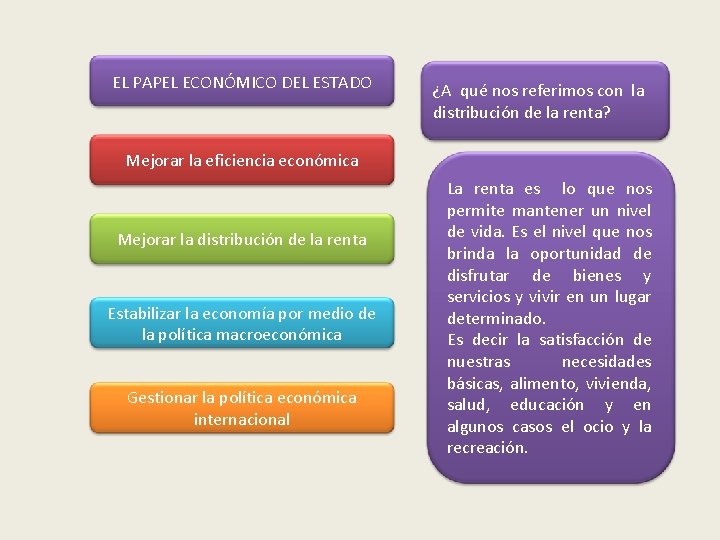 EL PAPEL ECONÓMICO DEL ESTADO

Mejorar la eficiencia económica

Mejorar la distribución de la renta

Estabilizar la economía por medio de la política macroeconómica

Gestionar la política económica internacional

¿A qué nos referimos con la distribución de la renta?

La renta es lo que nos permite mantener un nivel de vida. Es el nivel que nos brinda la oportunidad de disfrutar de bienes y servicios y vivir en un lugar determinado.
Es decir la satisfacción de nuestras necesidades básicas, alimento, vivienda, salud, educación y en algunos casos el ocio y la recreación.